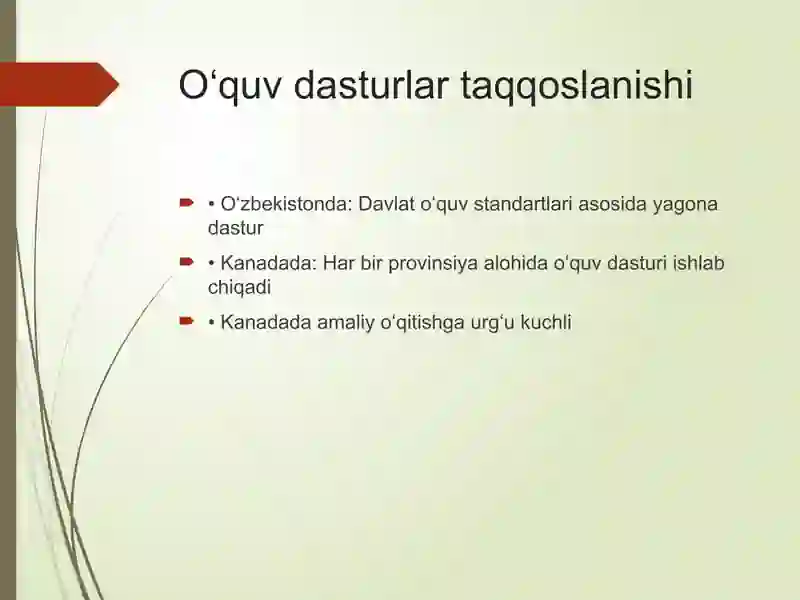 O‘quv dasturlar taqqoslanishi

• O‘zbekistonda: Davlat o‘quv standartlari asosida yagona dastur

• Kanadada: Har bir provinsiya alohida o‘quv dasturi ishlab chiqadi

• Kanadada amaliy o‘qitishga urg‘u kuchli